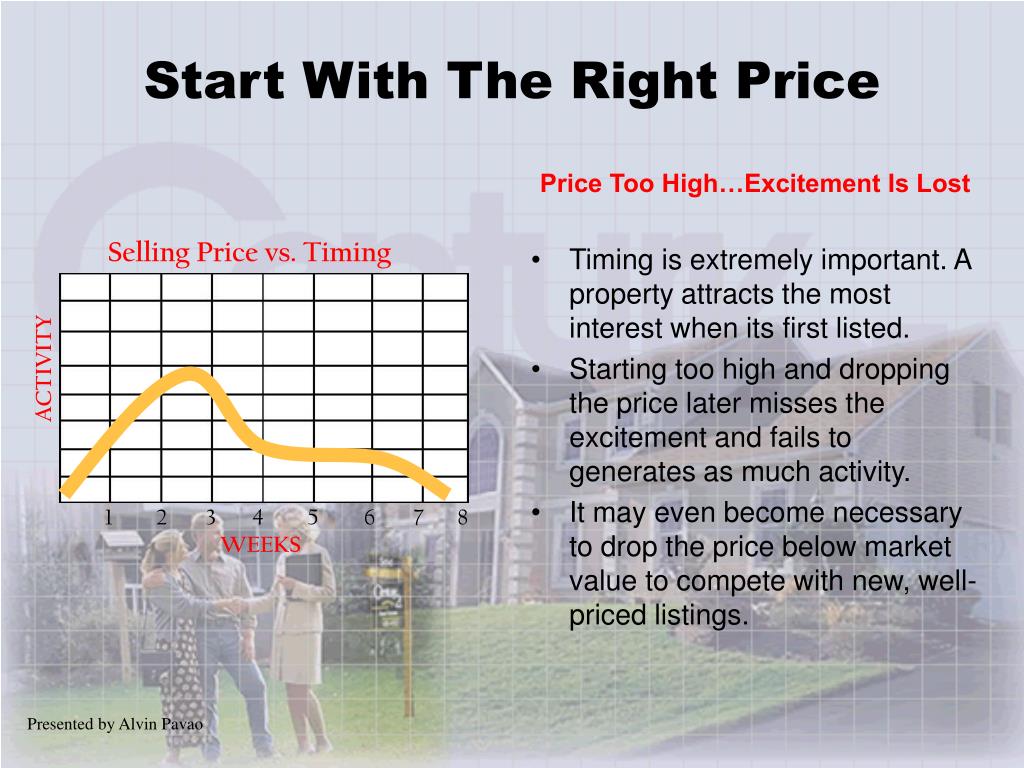 Start With The Right Price

Price Too High…Excitement Is Lost

Selling Price vs. Timing

ACTIVITY

1 2 3 4 5 6 7 8

WEEKS

• Timing is extremely important. A property attracts the most interest when its first listed.
• Starting too high and dropping the price later misses the excitement and fails to generates as much activity.
• It may even become necessary to drop the price below market value to compete with new, well-priced listings.

Presented by Alvin Pavao